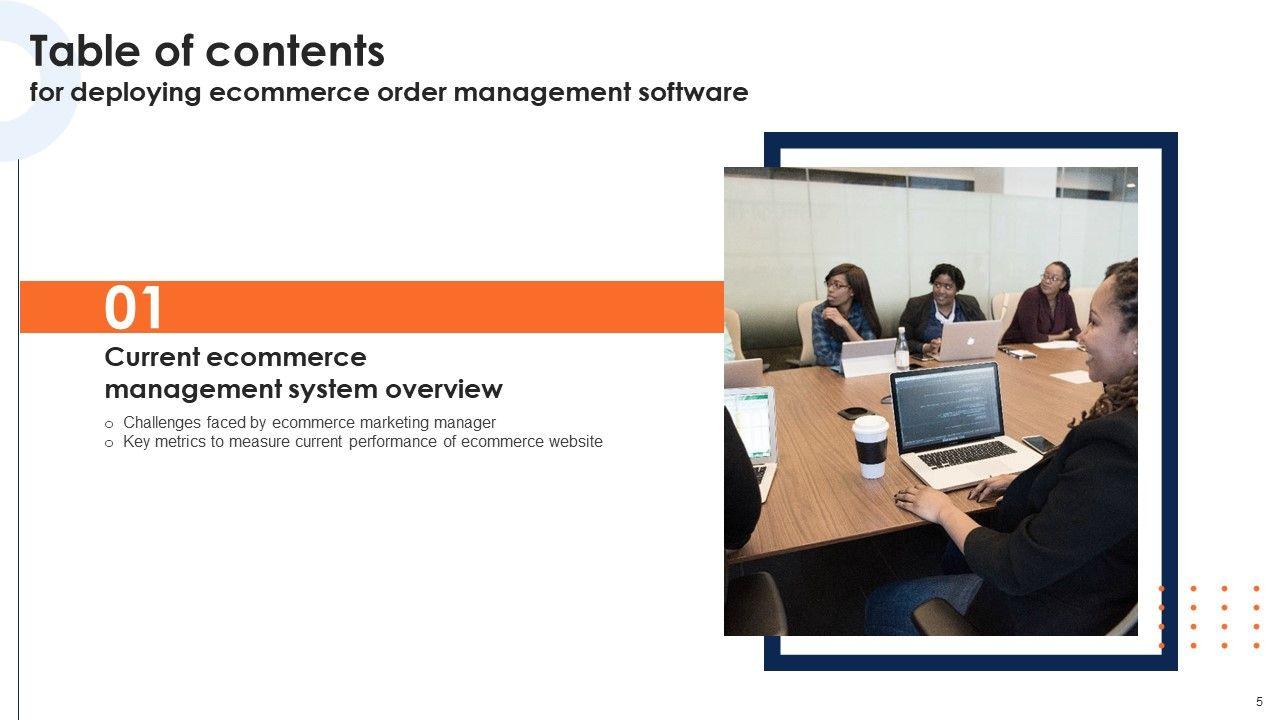 Table of contents
for deploying ecommerce order management software

01

Current ecommerce management system overview

o Challenges faced by ecommerce marketing manager
o Key metrics to measure current performance of ecommerce website

5